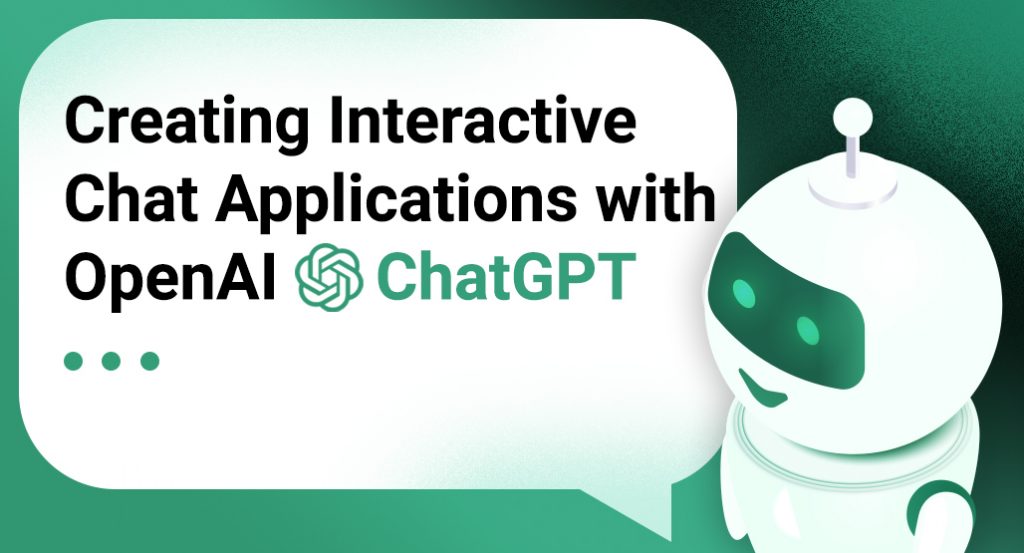 Creating Interactive Chat Applications with OpenAI ChatGPT